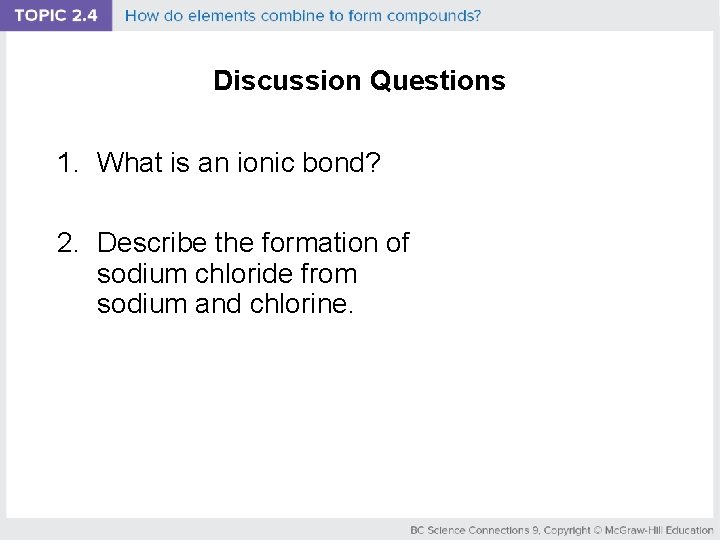 TOPIC 2.4 How do elements combine to form compounds?

Discussion Questions

1. What is an ionic bond?

2. Describe the formation of sodium chloride from sodium and chlorine.

BC Science Connections 9, Copyright © McGraw-Hill Education